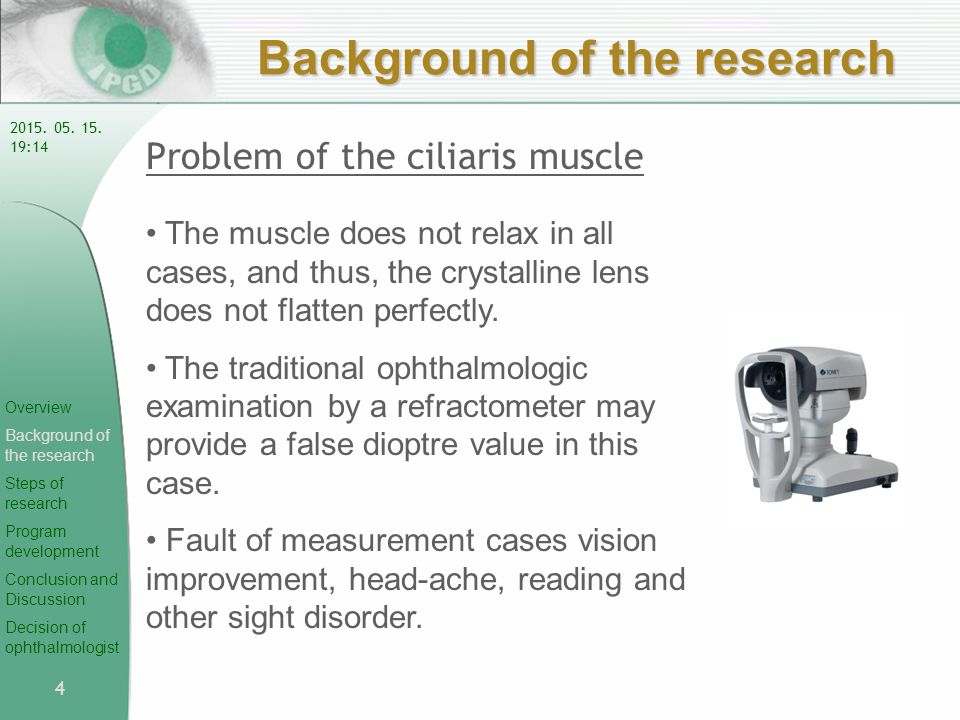 IPGD

Background of the research

2015. 05. 15.
19:14

Problem of the ciliaris muscle

• The muscle does not relax in all cases, and thus, the crystalline lens does not flatten perfectly.

• The traditional ophthalmologic examination by a refractometer may provide a false dioptre value in this case.

• Fault of measurement cases vision improvement, head-ache, reading and other sight disorder.

Overview
Background of the research
Steps of research
Program development
Conclusion and Discussion
Decision of ophthalmologist

4